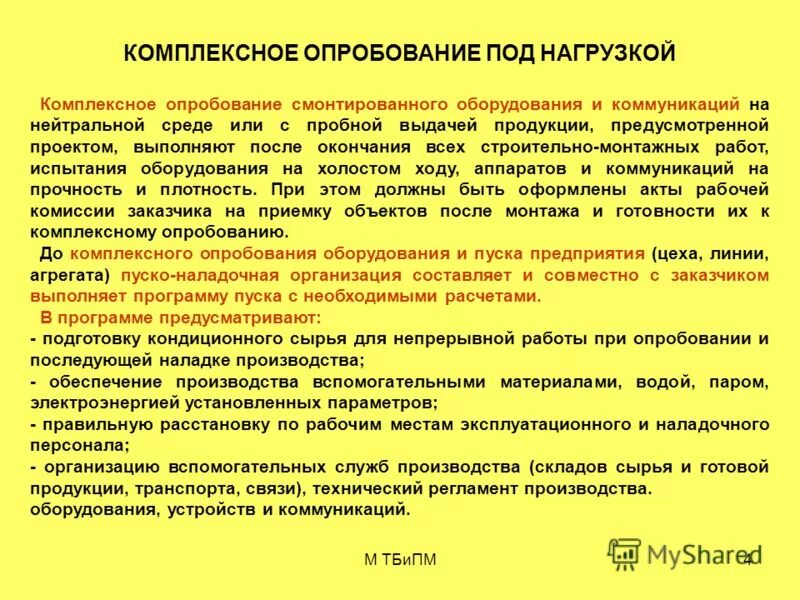 КОМПЛЕКСНОЕ ОПРОБОВАНИЕ ПОД НАГРУЗКОЙ

Комплексное опробование смонтированного оборудования и коммуникаций на нейтральной среде или с пробной выдачей продукции, предусмотренной проектом, выполняют после окончания всех строительно-монтажных работ, испытания оборудования на холостом ходу, аппаратов и коммуникаций на прочность и плотность. При этом должны быть оформлены акты рабочей комиссии заказчика на приемку объектов после монтажа и готовности их к комплексному опробованию.

До комплексного опробования оборудования и пуска предприятия (цеха, линии, агрегата) пуско-наладочная организация составляет и совместно с заказчиком выполняет программу пуска с необходимыми расчетами.

В программе предусматривают:
- подготовку кондиционного сырья для непрерывной работы при опробовании и последующей наладке производства;
- обеспечение производства вспомогательными материалами, водой, паром, электроэнергией установленных параметров;
- правильную расстановку по рабочим местам эксплуатационного и наладочного персонала;
- организацию вспомогательных служб производства (складов сырья и готовой продукции, транспорта, связи), технический регламент производства. оборудования, устройств и коммуникаций.

М ТБиПМ

MyShared

4